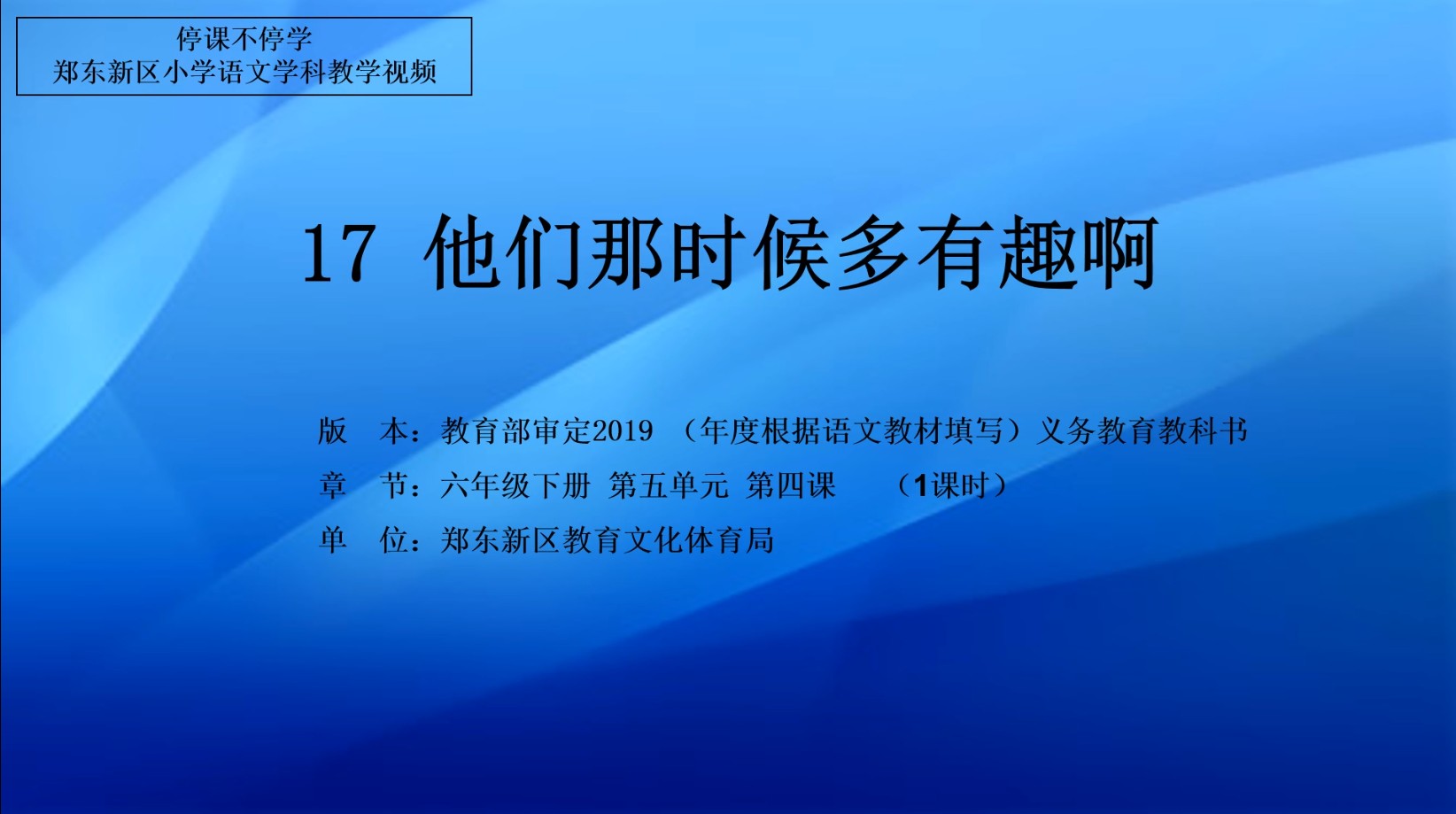 停课不停学
郑东新区小学语文学科教学视频

17 他们那时候多有趣啊

版 本：教育部审定2019 （年度根据语文教材填写）义务教育教科书
章 节：六年级下册 第五单元 第四课 （1课时）
单 位：郑东新区教育文化体育局